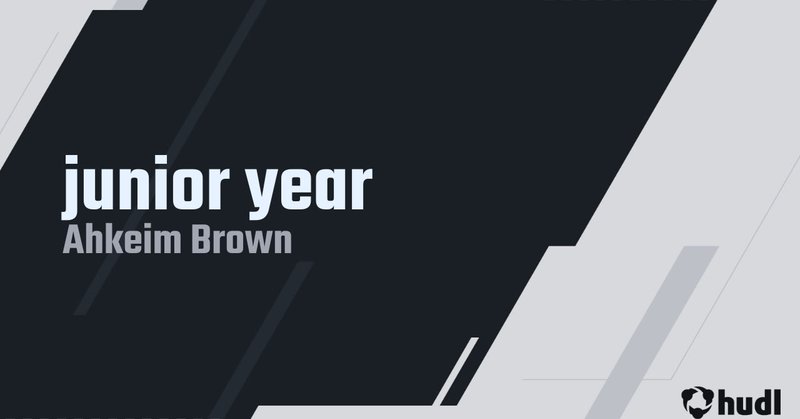 junior year
Ahkeim Brown

hudl